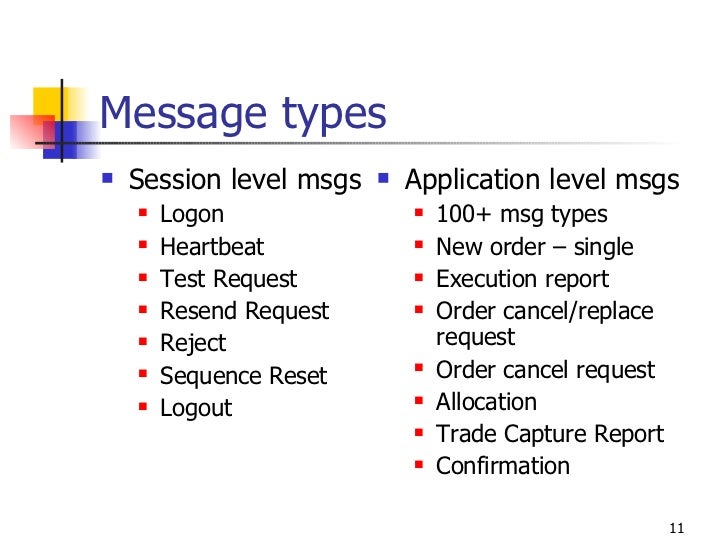 Message types

- Session level msgs
  - Logon
  - Heartbeat
  - Test Request
  - Resend Request
  - Reject
  - Sequence Reset
  - Logout

- Application level msgs
  - 100+ msg types
  - New order – single
  - Execution report
  - Order cancel/replace request
  - Order cancel request
  - Allocation
  - Trade Capture Report
  - Confirmation

11